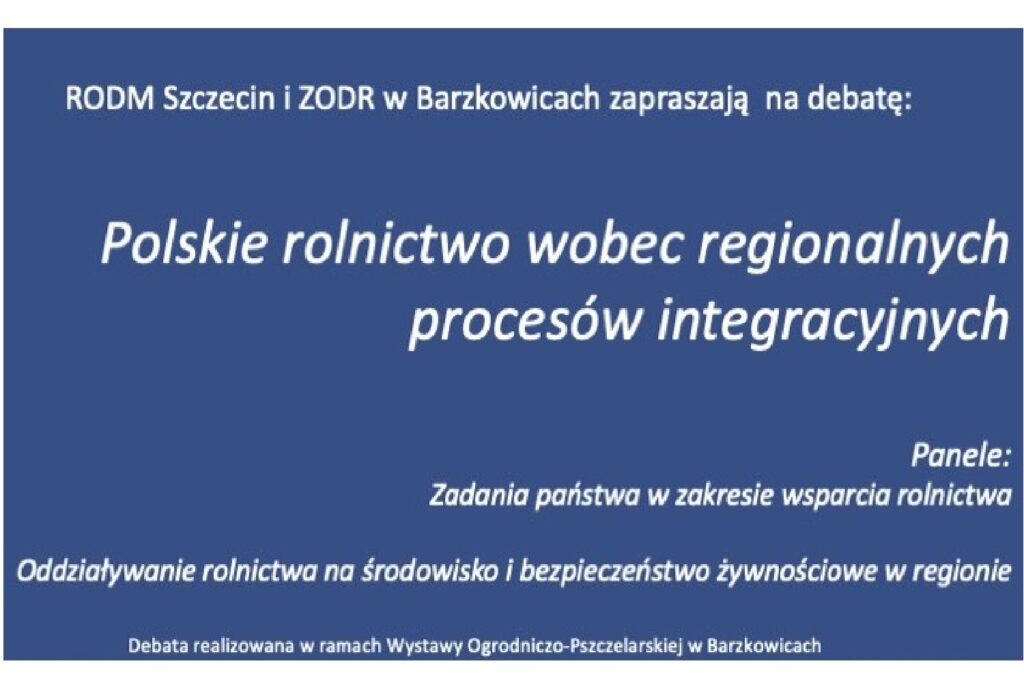 RODM Szczecin i ZODR w Barzkowicach zapraszają na debatę:

Polskie rolnictwo wobec regionalnych procesów integracyjnych

Panele:
Zadania państwa w zakresie wsparcia rolnictwa

Oddziaływanie rolnictwa na środowisko i bezpieczeństwo żywnościowe w regionie

Debata realizowana w ramach Wystawy Ogrodniczo-Pszczelarskiej w Barzkowicach